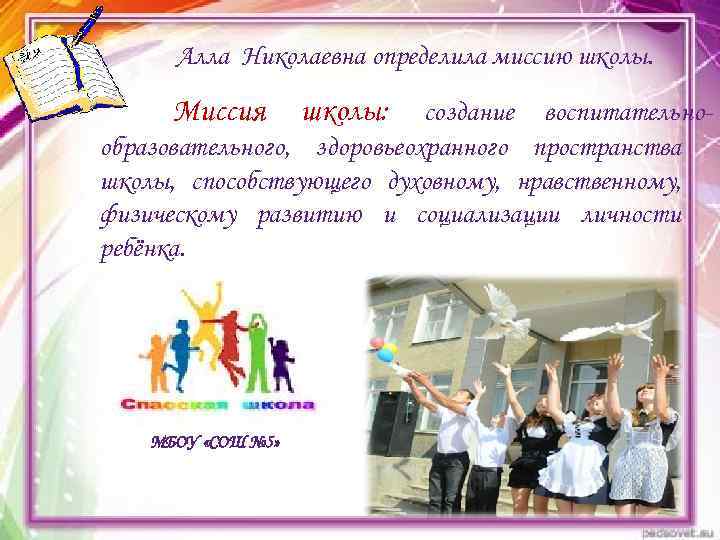 Алла Николаевна определила миссию школы.

Миссия школы: создание воспитательно-образовательного, здоровьеохранного пространства школы, способствующего духовному, нравственному, физическому развитию и социализации личности ребёнка.

Спасская школа

МБОУ «СОШ №5»

pedsovet.su